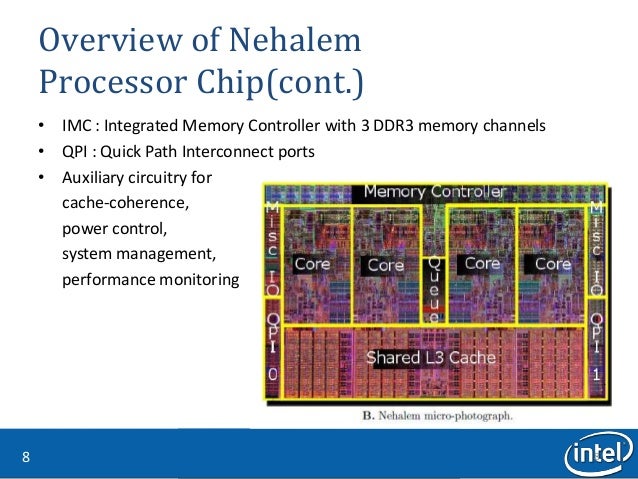 Overview of Nehalem Processor Chip(cont.)

• IMC : Integrated Memory Controller with 3 DDR3 memory channels
• QPI : Quick Path Interconnect ports
• Auxiliary circuitry for cache-coherence, power control, system management, performance monitoring

Memory Controller

Misc IO

Core

Core

Queue

Core

Core

Misc IO

QPI 0

Shared L3 Cache

QPI 1

B. Nehalem micro-photograph.

8

intel